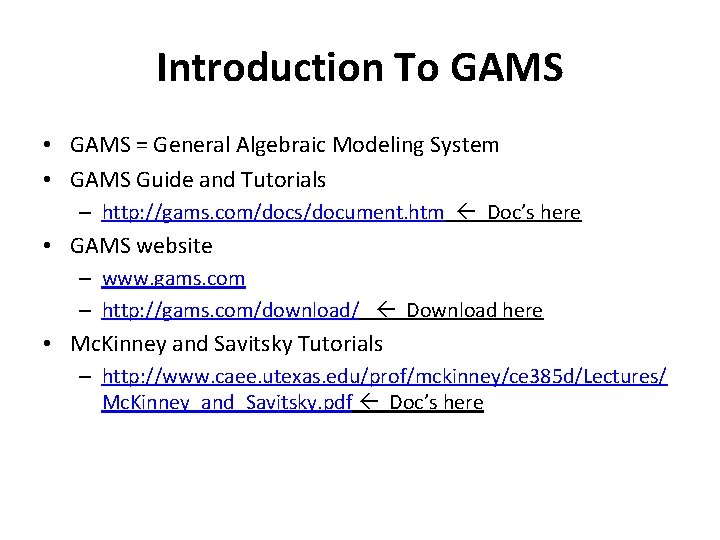 Introduction To GAMS

• GAMS = General Algebraic Modeling System
• GAMS Guide and Tutorials
– http://gams.com/docs/document.htm ← Doc's here
• GAMS website
– www.gams.com
– http://gams.com/download/ ← Download here
• McKinney and Savitsky Tutorials
– http://www.caee.utexas.edu/prof/mckinney/ce385d/Lectures/McKinney_and_Savitsky.pdf ← Doc's here